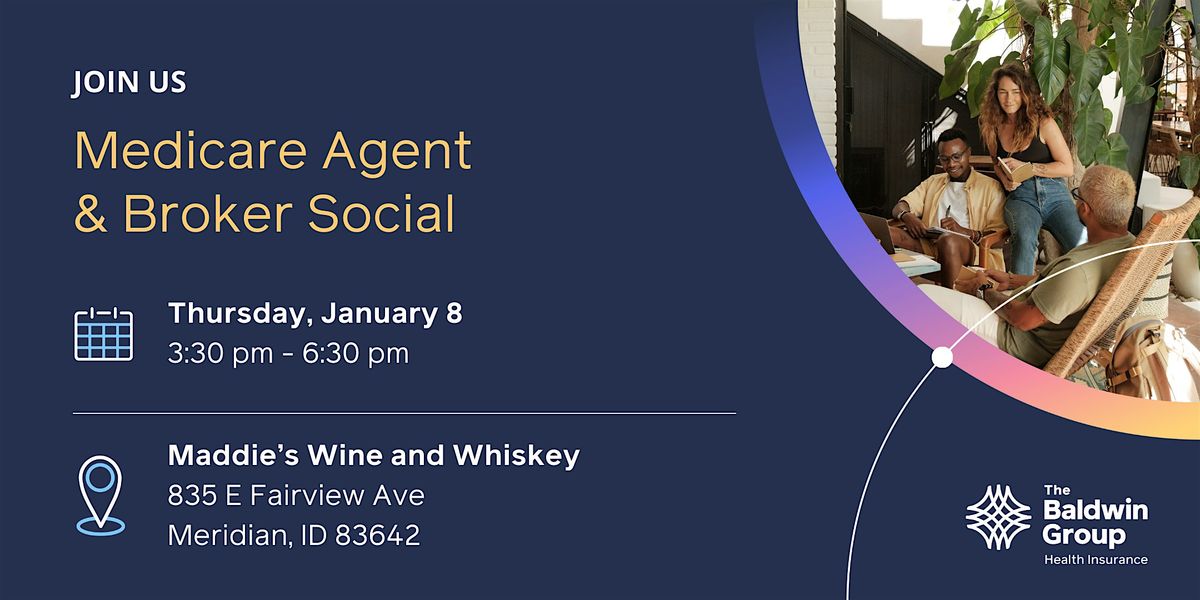 JOIN US

Medicare Agent & Broker Social

Thursday, January 8
3:30 pm - 6:30 pm

Maddie's Wine and Whiskey
835 E Fairview Ave
Meridian, ID 83642

The Baldwin Group
Health Insurance